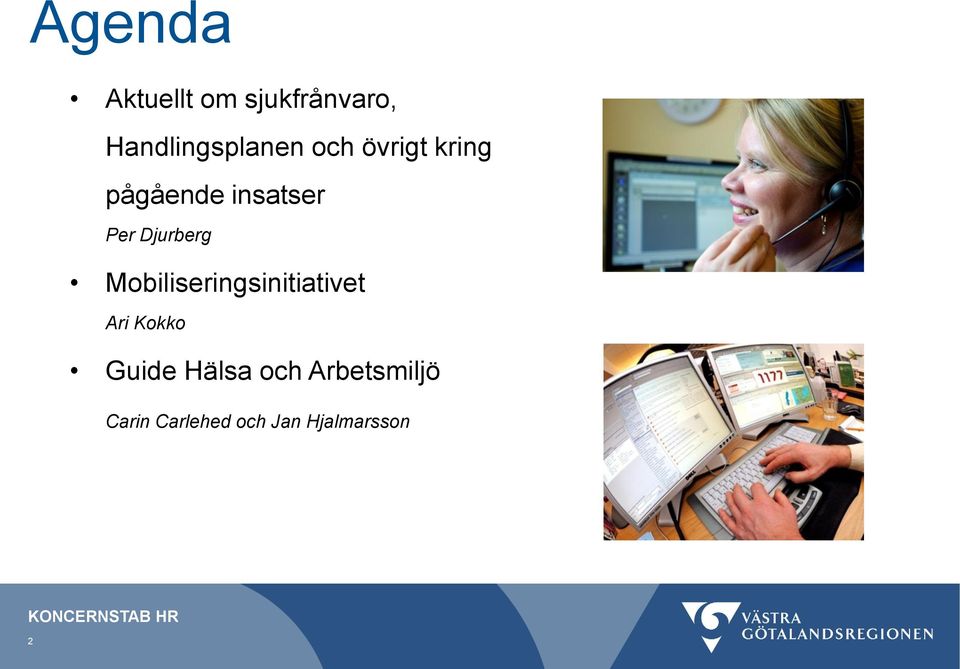 Agenda

• Aktuellt om sjukfrånvaro, Handlingsplanen och övrigt kring pågående insatser

Per Djurberg

• Mobiliseringsinitiativet

Ari Kokko

• Guide Hälsa och Arbetsmiljö

Carin Carlehed och Jan Hjalmarsson

1177

KONCERNSTAB HR
2

VÄSTRA GÖTALANDSREGIONEN